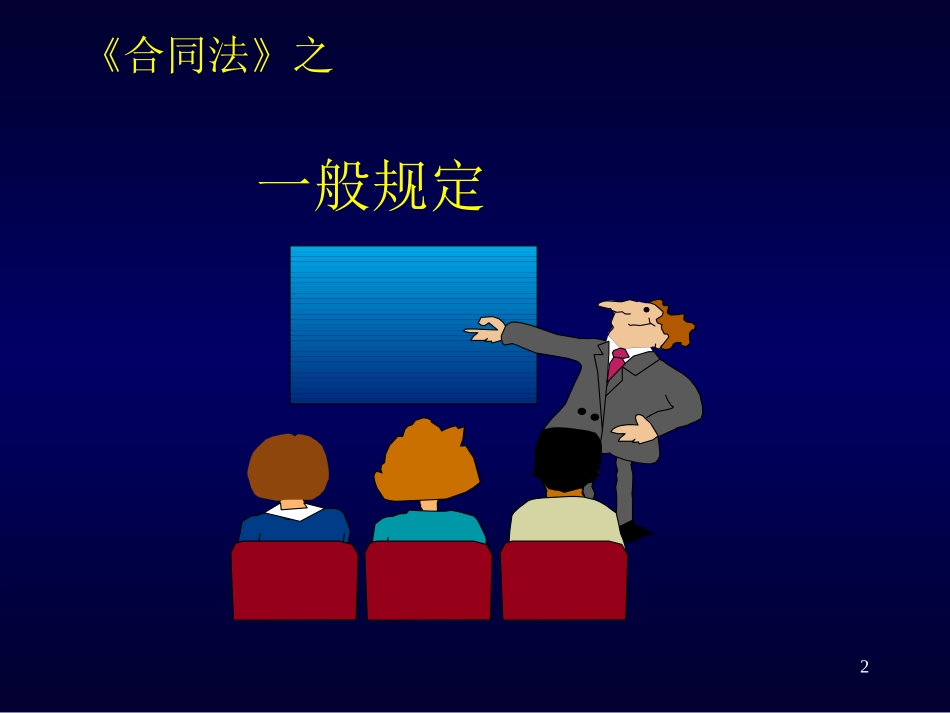 《合同法》之

一般规定

2